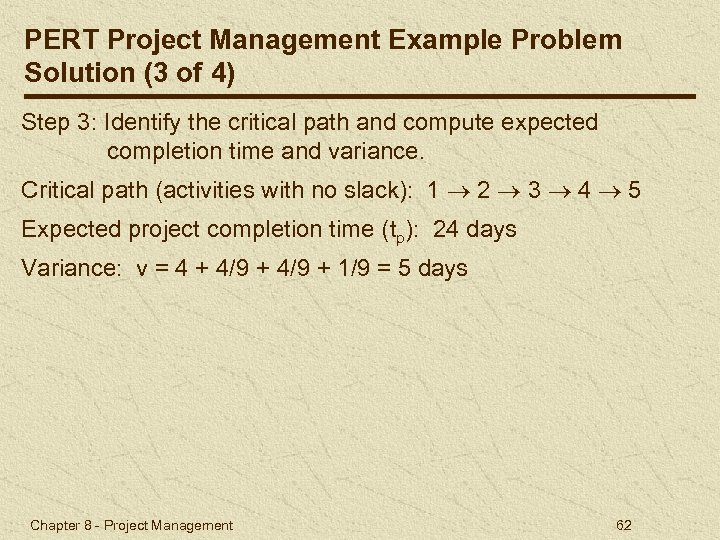 PERT Project Management Example Problem Solution (3 of 4)

Step 3: Identify the critical path and compute expected completion time and variance.

Critical path (activities with no slack): $1 \rightarrow 2 \rightarrow 3 \rightarrow 4 \rightarrow 5$

Expected project completion time ($t_p$): 24 days

Variance: v = 4 + 4/9 + 4/9 + 1/9 = 5 days

Chapter 8 - Project Management

62